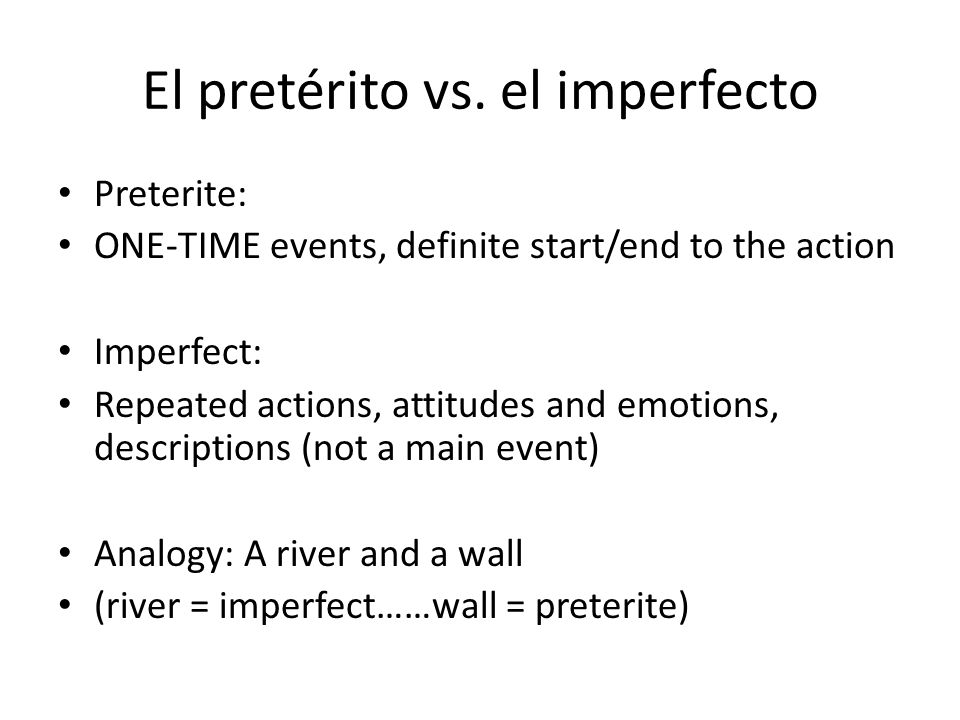 El pretérito vs. el imperfecto

• Preterite:
• ONE-TIME events, definite start/end to the action

• Imperfect:
• Repeated actions, attitudes and emotions, descriptions (not a main event)

• Analogy: A river and a wall
• (river = imperfect……wall = preterite)